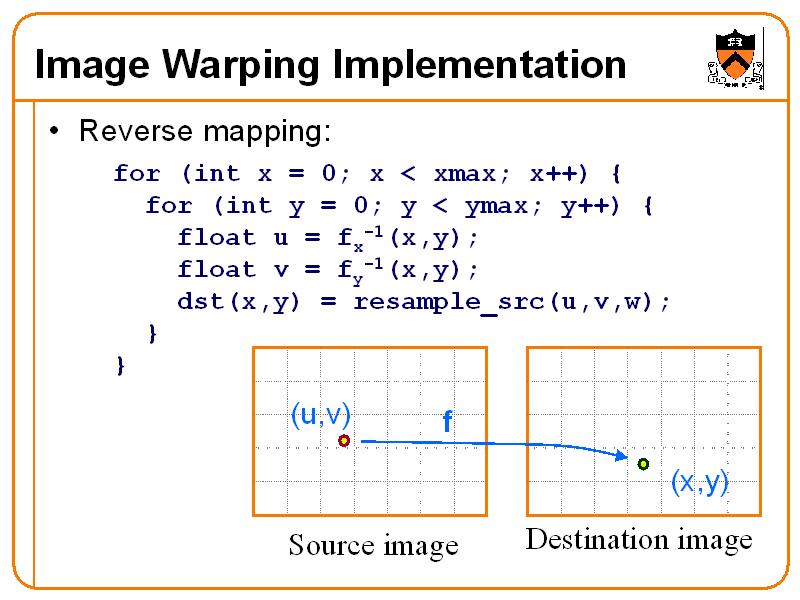 Image Warping Implementation

• Reverse mapping:

for (int x = 0; x < xmax; x++) {
  for (int y = 0; y < ymax; y++) {
    float u = $f_x^{-1}$(x,y);
    float v = $f_y^{-1}$(x,y);
    dst(x,y) = resample_src(u,v,w);
  }
}

(u,v)

f

(x,y)

Source image

Destination image